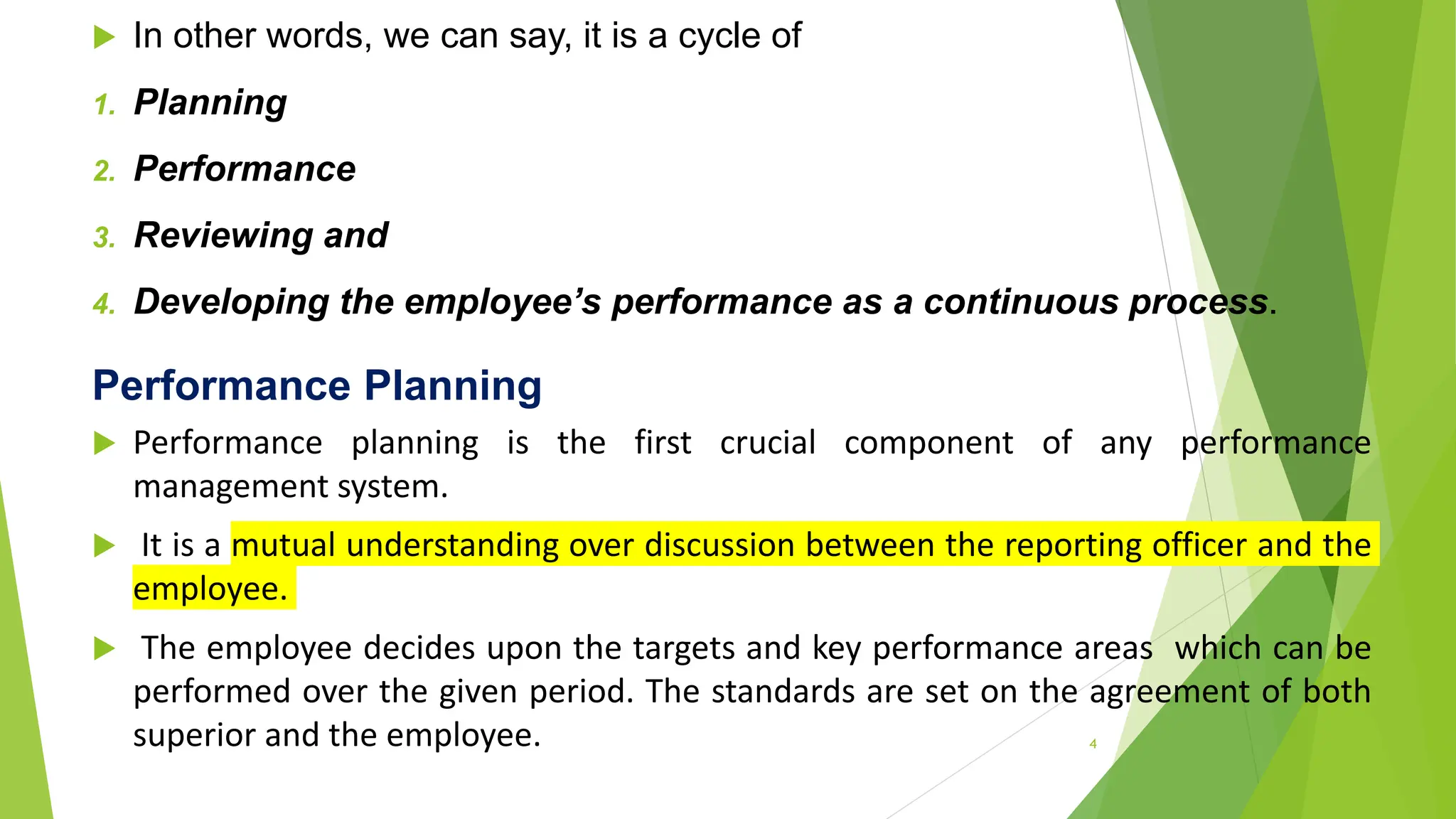 In other words, we can say, it is a cycle of

1. Planning
2. Performance
3. Reviewing and
4. Developing the employee’s performance as a continuous process.

Performance Planning

Performance planning is the first crucial component of any performance management system.

It is a mutual understanding over discussion between the reporting officer and the employee.

The employee decides upon the targets and key performance areas which can be performed over the given period. The standards are set on the agreement of both superior and the employee.

4